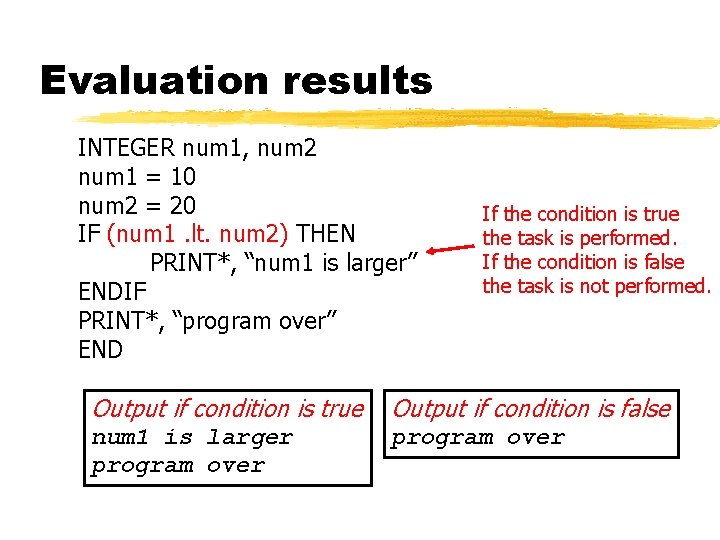 Evaluation results

INTEGER num1, num2
num1 = 10
num2 = 20
IF (num1 .lt. num2) THEN
PRINT*, “num1 is larger”
ENDIF
PRINT*, “program over”
END

If the condition is true the task is performed. If the condition is false the task is not performed.

Output if condition is true
num1 is larger
program over

Output if condition is false
program over